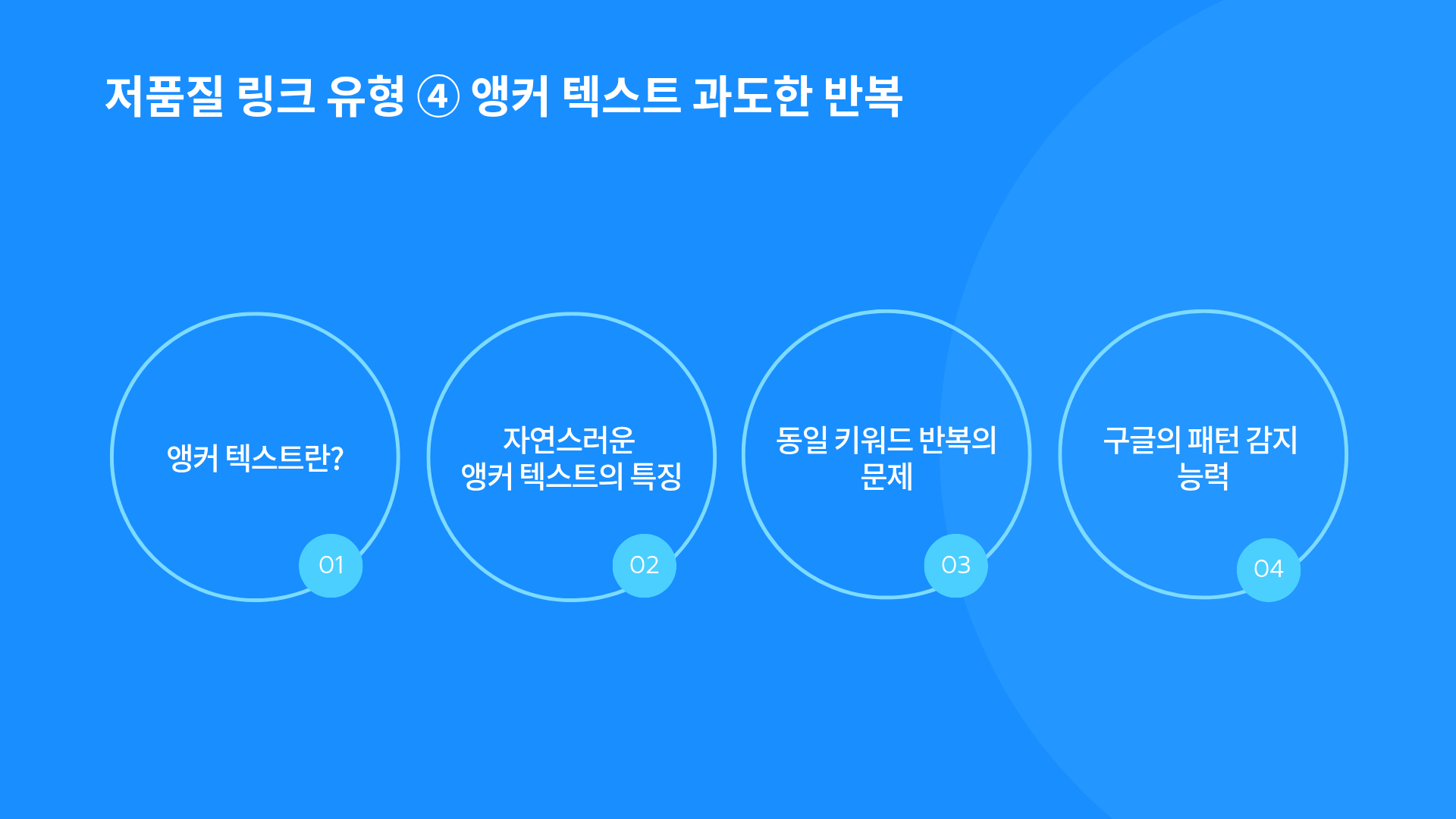 저품질 링크 유형 ④ 앵커 텍스트 과도한 반복

앵커 텍스트란?

01

자연스러운 앵커 텍스트의 특징

02

동일 키워드 반복의 문제

03

구글의 패턴 감지 능력

04